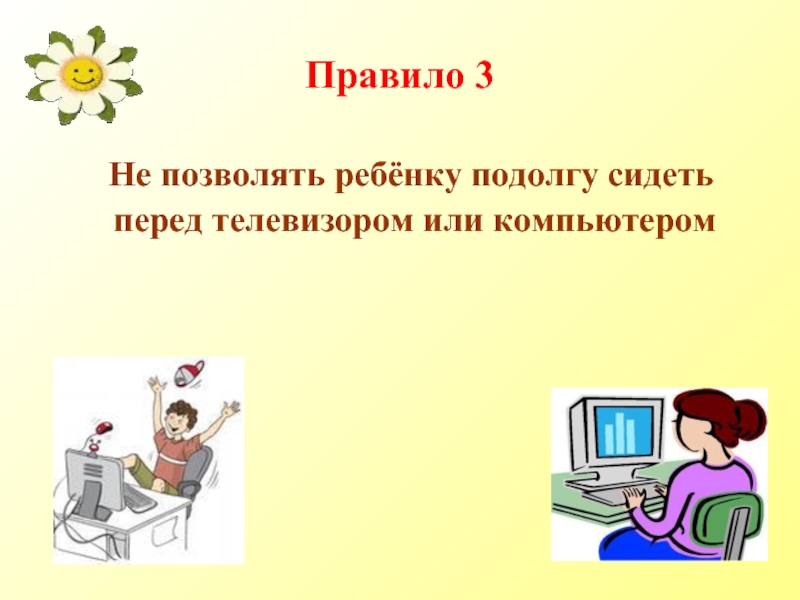 Правило 3

Не позволять ребёнку подолгу сидеть перед телевизором или компьютером